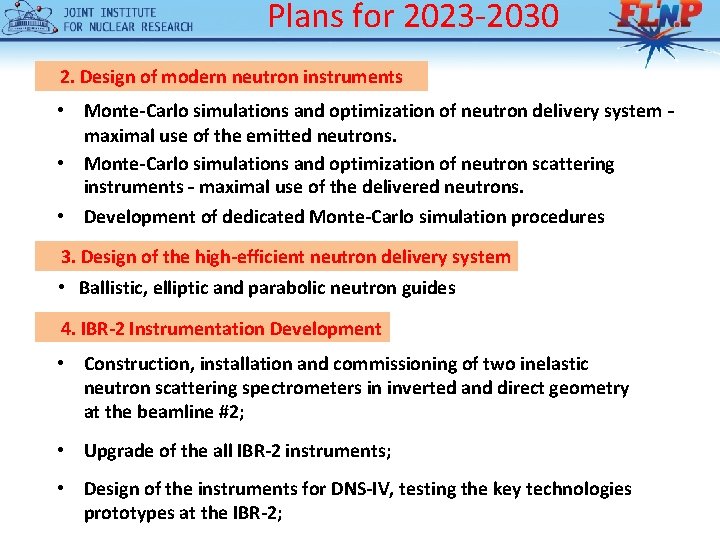 JOINT INSTITUTE FOR NUCLEAR RESEARCH

Plans for 2023-2030

FLNP

2. Design of modern neutron instruments

• Monte-Carlo simulations and optimization of neutron delivery system - maximal use of the emitted neutrons.
• Monte-Carlo simulations and optimization of neutron scattering instruments - maximal use of the delivered neutrons.
• Development of dedicated Monte-Carlo simulation procedures

3. Design of the high-efficient neutron delivery system

• Ballistic, elliptic and parabolic neutron guides

4. IBR-2 Instrumentation Development

• Construction, installation and commissioning of two inelastic neutron scattering spectrometers in inverted and direct geometry at the beamline #2;

• Upgrade of the all IBR-2 instruments;

• Design of the instruments for DNS-IV, testing the key technologies prototypes at the IBR-2;